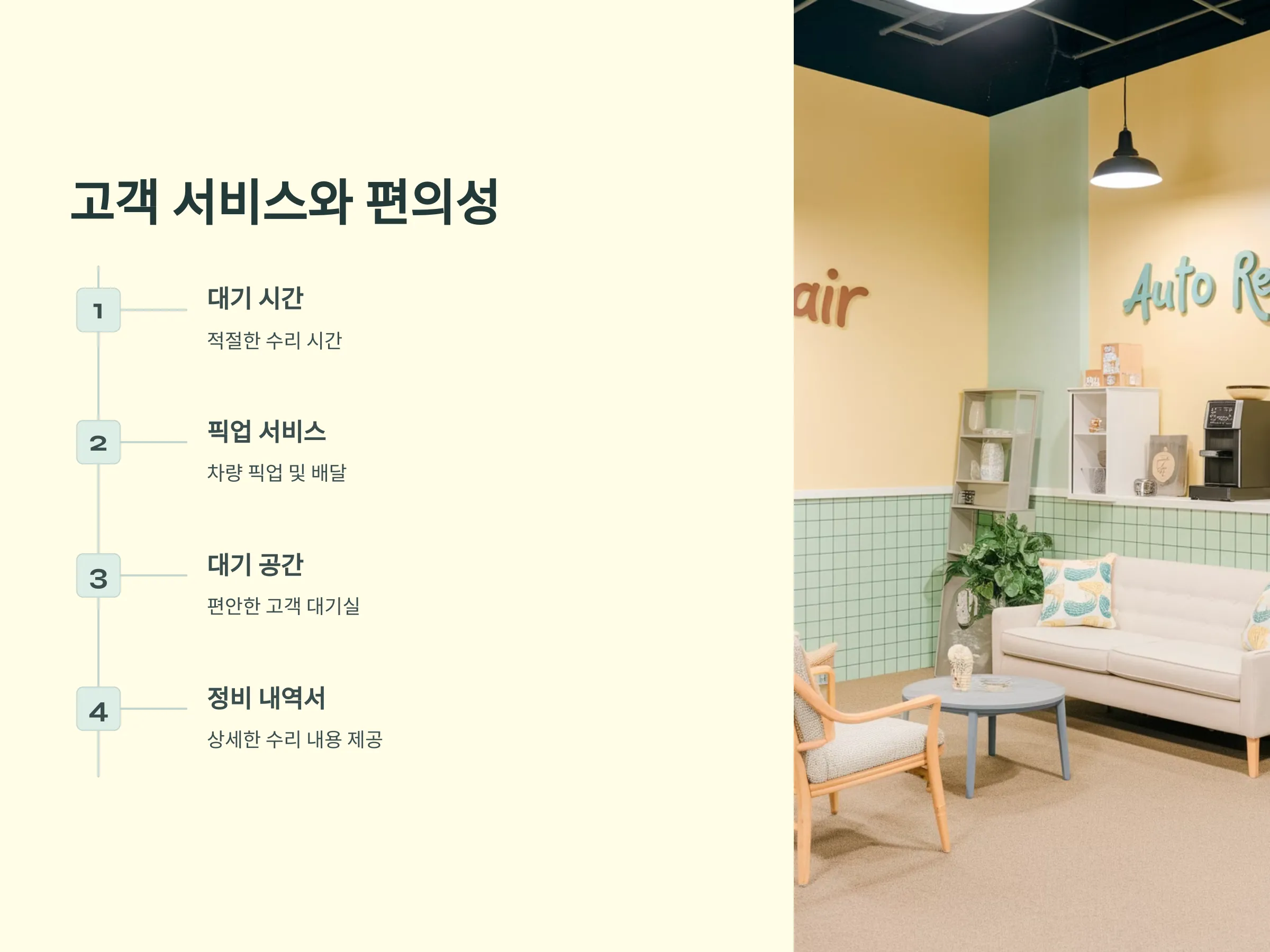 고객 서비스와 편의성

1

대기 시간

적절한 수리 시간

2

픽업 서비스

차량 픽업 및 배달

3

대기 공간

편안한 고객 대기실

4

정비 내역서

상세한 수리 내용 제공

air

Auto Re